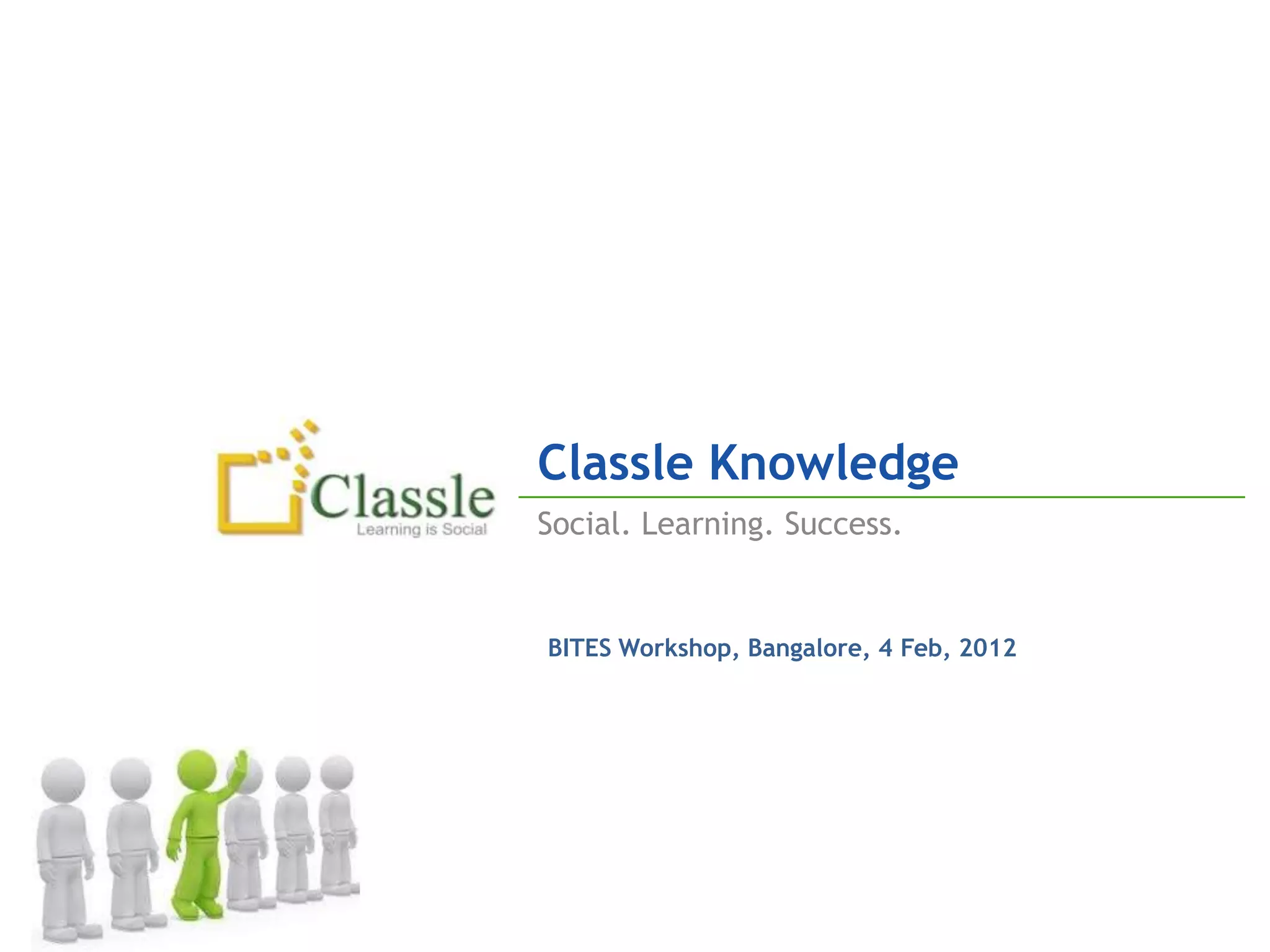 Classle
Learning is Social

Classle Knowledge

Social. Learning. Success.

BITES Workshop, Bangalore, 4 Feb, 2012